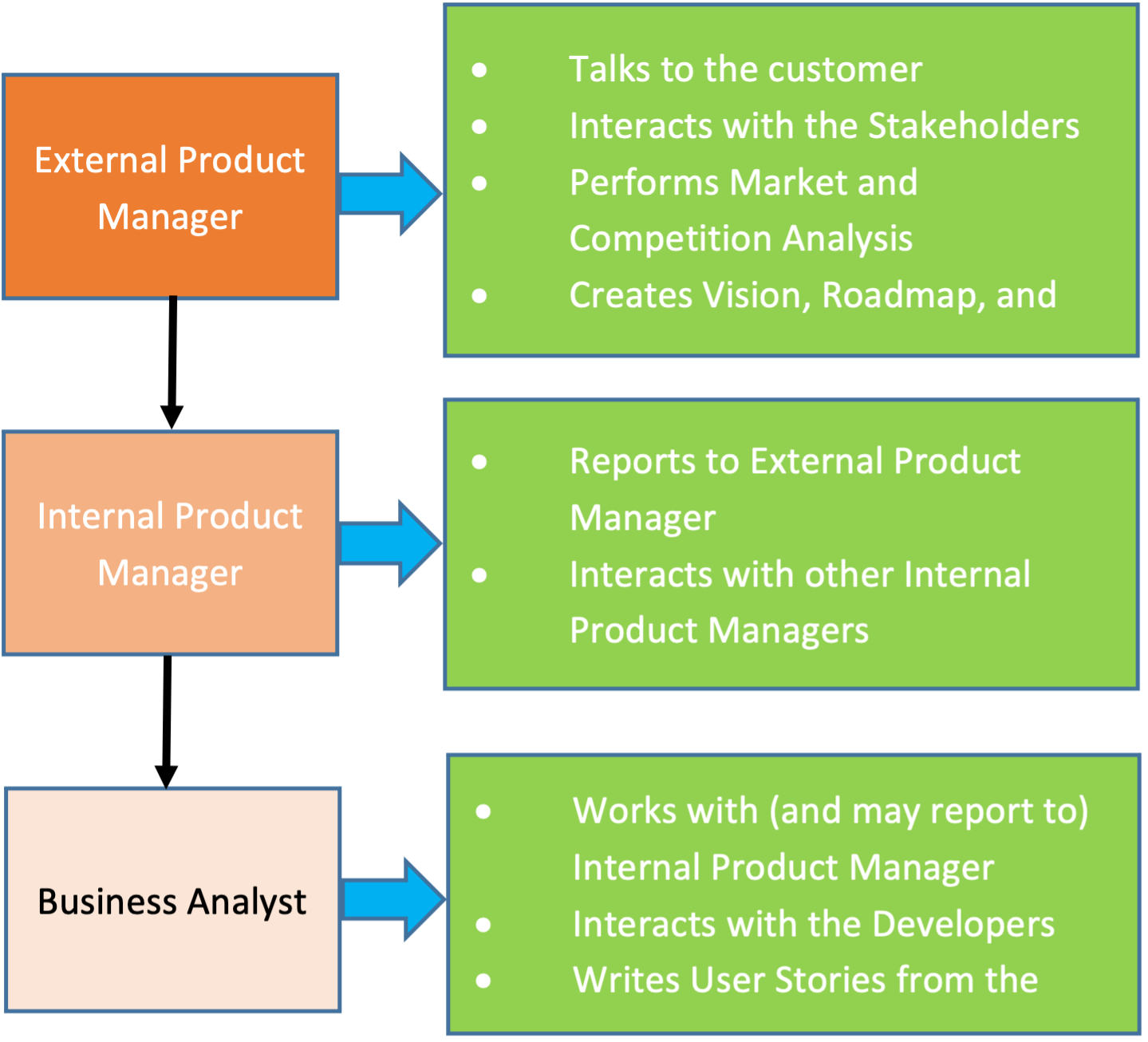 External Product Manager

- Talks to the customer
- Interacts with the Stakeholders
- Performs Market and Competition Analysis
- Creates Vision, Roadmap, and

Internal Product Manager

- Reports to External Product Manager
- Interacts with other Internal Product Managers

Business Analyst

- Works with (and may report to) Internal Product Manager
- Interacts with the Developers
- Writes User Stories from the